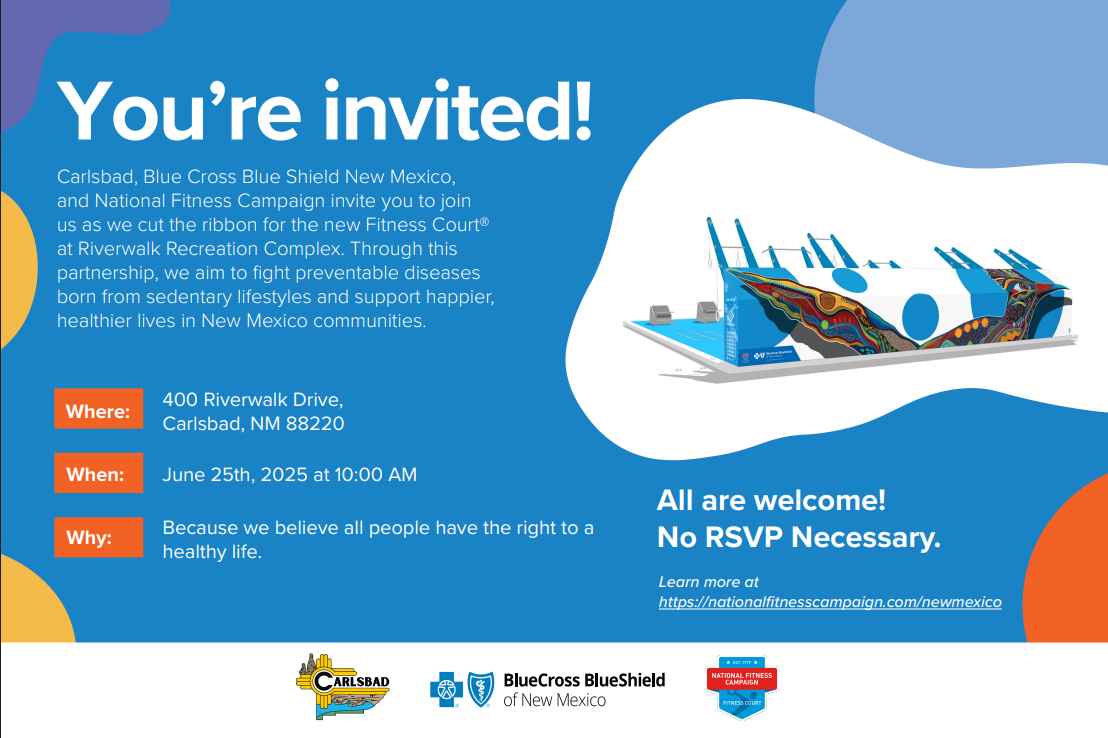 You're invited!

Carlsbad, Blue Cross Blue Shield New Mexico, and National Fitness Campaign invite you to join us as we cut the ribbon for the new Fitness Court® at Riverwalk Recreation Complex. Through this partnership, we aim to fight preventable diseases born from sedentary lifestyles and support happier, healthier lives in New Mexico communities.

Where: 400 Riverwalk Drive, Carlsbad, NM 88220

When: June 25th, 2025 at 10:00 AM

Why: Because we believe all people have the right to a healthy life.

All are welcome!
No RSVP Necessary.

Learn more at
https://nationalfitnesscampaign.com/newmexico

CARLSBAD

BlueCross BlueShield of New Mexico

EST. 1979
NATIONAL FITNESS CAMPAIGN
FITNESS COURT